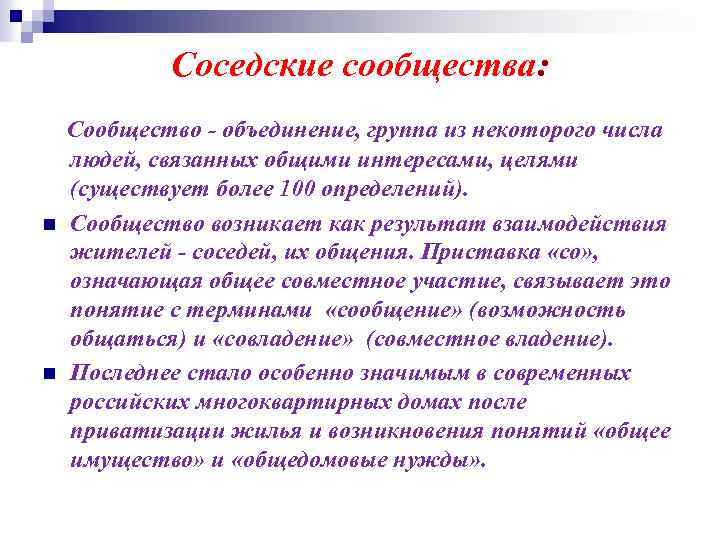 Соседские сообщества:

Сообщество - объединение, группа из некоторого числа людей, связанных общими интересами, целями (существует более 100 определений).

Сообщество возникает как результат взаимодействия жителей - соседей, их общения. Приставка «со», означающая общее совместное участие, связывает это понятие с терминами «сообщение» (возможность общаться) и «совладение» (совместное владение).

Последнее стало особенно значимым в современных российских многоквартирных домах после приватизации жилья и возникновения понятий «общее имущество» и «общедомовые нужды».